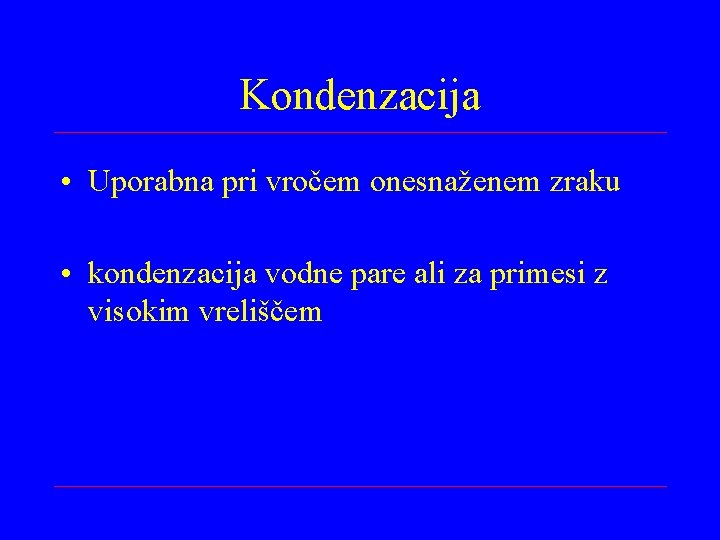 Kondenzacija

• Uporabna pri vročem onesnaženem zraku

• kondenzacija vodne pare ali za primesi z visokim vreliščem